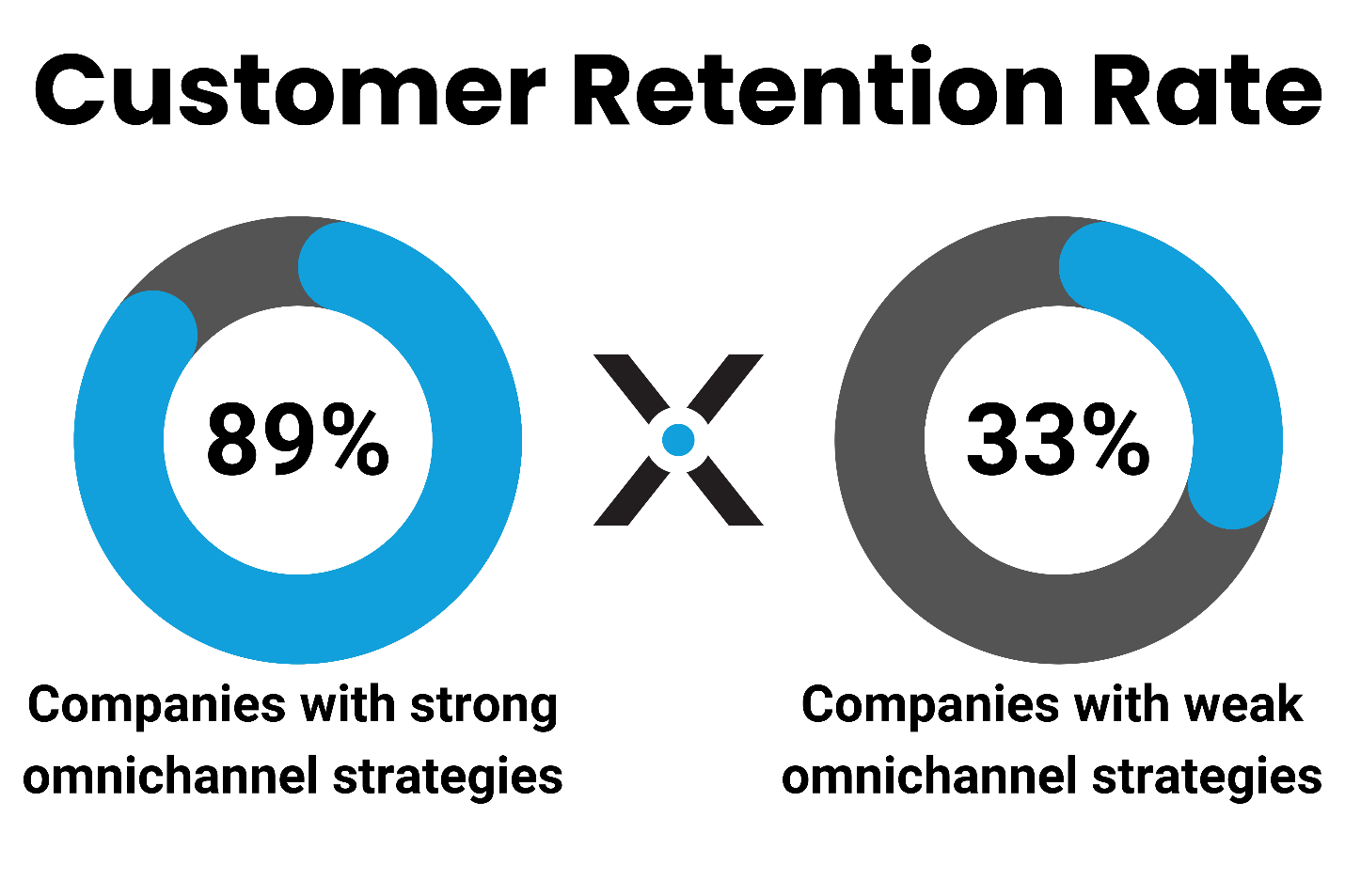 Customer Retention Rate

89%

Companies with strong omnichannel strategies

33%

Companies with weak omnichannel strategies